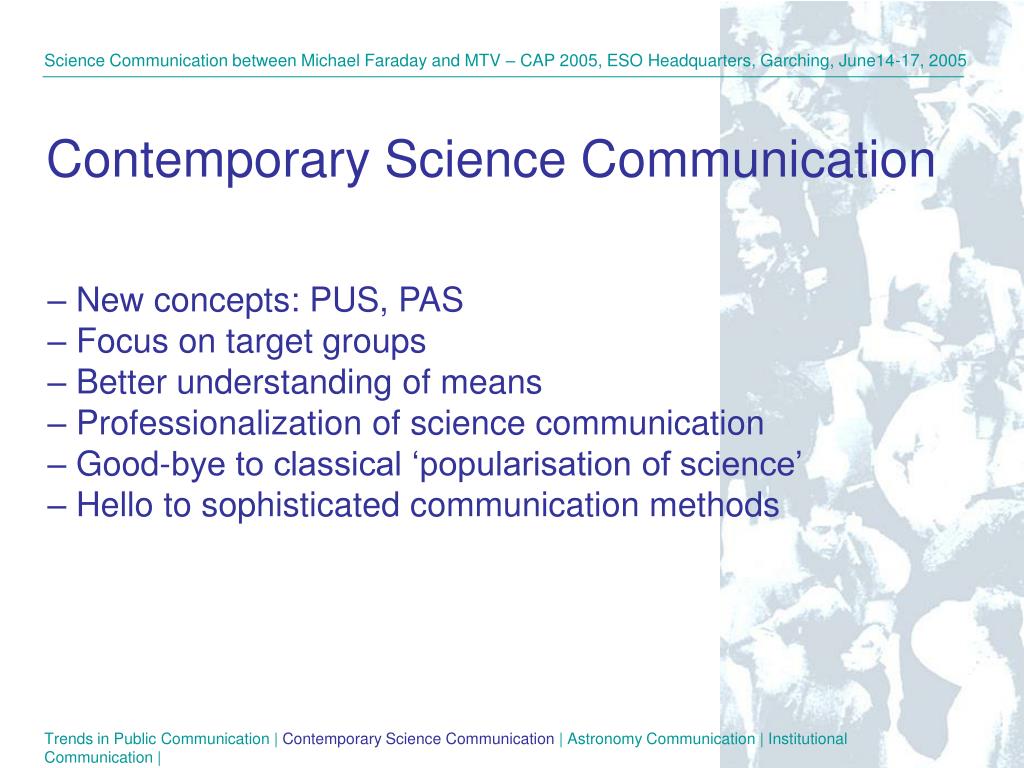 Science Communication between Michael Faraday and MTV – CAP 2005, ESO Headquarters, Garching, June14-17, 2005

Contemporary Science Communication

– New concepts: PUS, PAS
– Focus on target groups
– Better understanding of means
– Professionalization of science communication
– Good-bye to classical ‘popularisation of science’
– Hello to sophisticated communication methods

Trends in Public Communication | Contemporary Science Communication | Astronomy Communication | Institutional Communication |